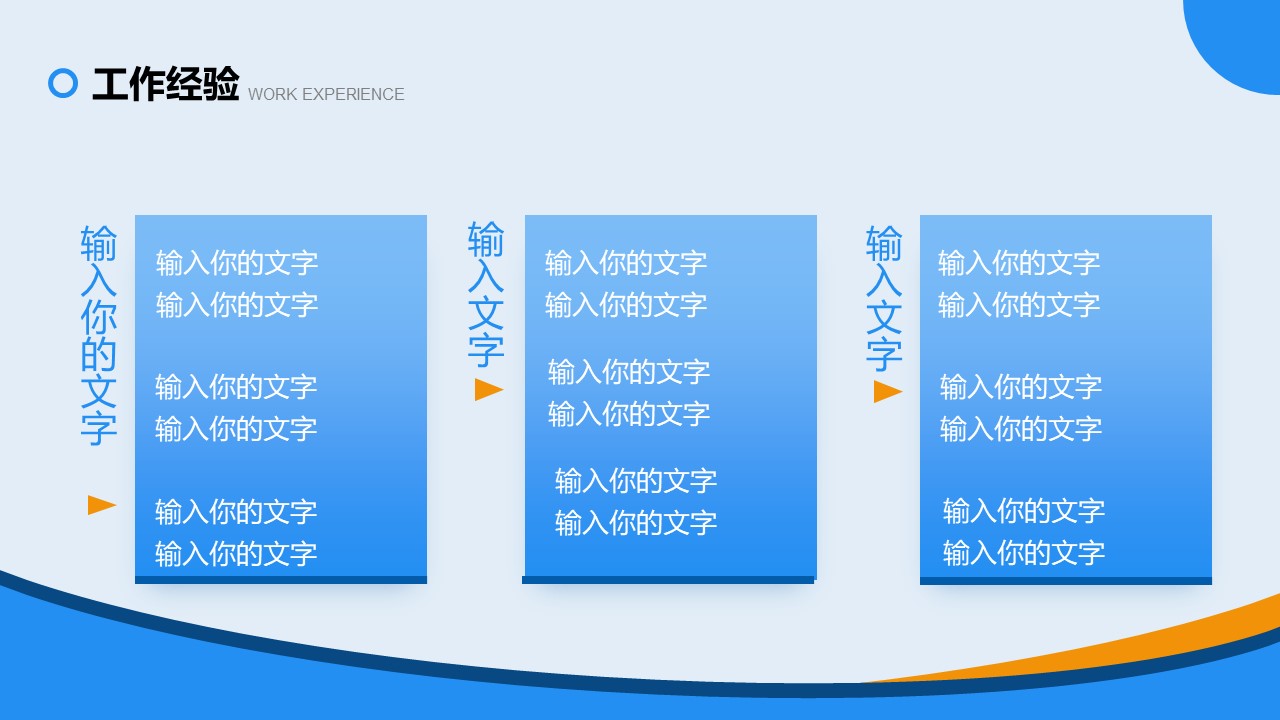 工作经验 WORK EXPERIENCE

输入你的文字

输入你的文字
输入你的文字

输入你的文字
输入你的文字

输入你的文字
输入你的文字

输入文字

输入你的文字
输入你的文字

输入你的文字
输入你的文字

输入你的文字
输入你的文字

输入文字

输入你的文字
输入你的文字

输入你的文字
输入你的文字

输入你的文字
输入你的文字